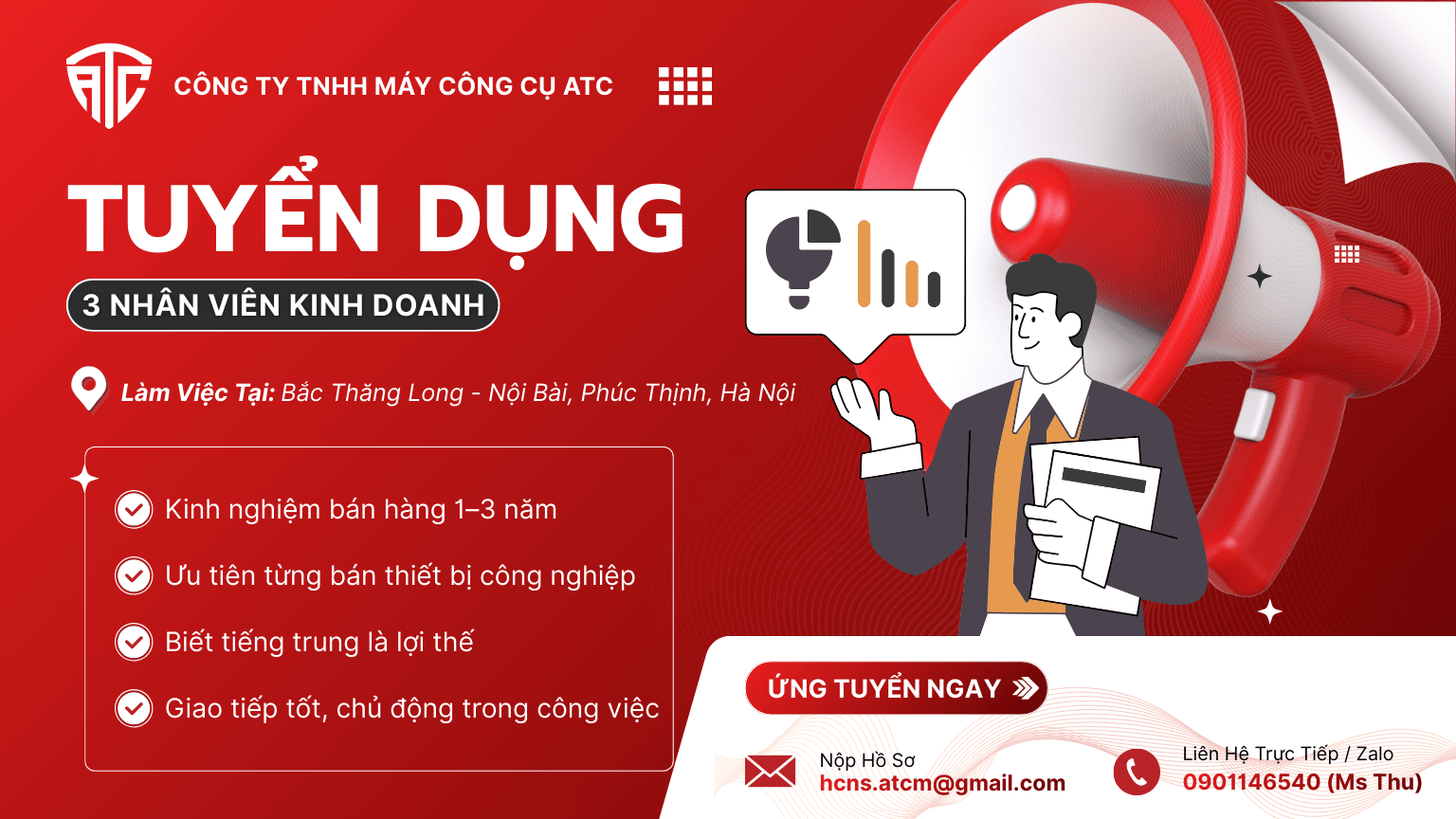 ATC

CÔNG TY TNHH MÁY CÔNG CỤ ATC

TUYỂN DỤNG

3 NHÂN VIÊN KINH DOANH

Làm Việc Tại: Bắc Thăng Long - Nội Bài, Phúc Thịnh, Hà Nội

Kinh nghiệm bán hàng 1–3 năm

Ưu tiên từng bán thiết bị công nghiệp

Biết tiếng trung là lợi thế

Giao tiếp tốt, chủ động trong công việc

ỨNG TUYỂN NGAY

Nộp Hồ Sơ
hcns.atcm@gmail.com

Liên Hệ Trực Tiếp / Zalo
0901146540 (Ms Thu)